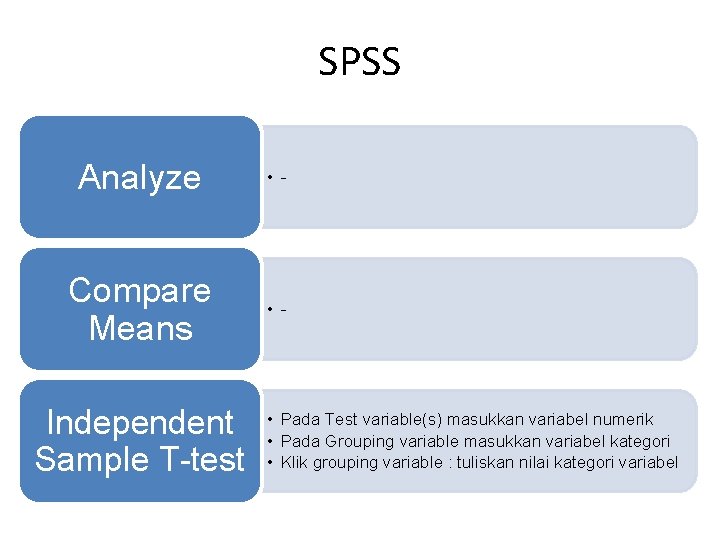 SPSS

Analyze

• -

Compare Means

• -

Independent Sample T-test

• Pada Test variable(s) masukkan variabel numerik
• Pada Grouping variable masukkan variabel kategori
• Klik grouping variable : tuliskan nilai kategori variabel